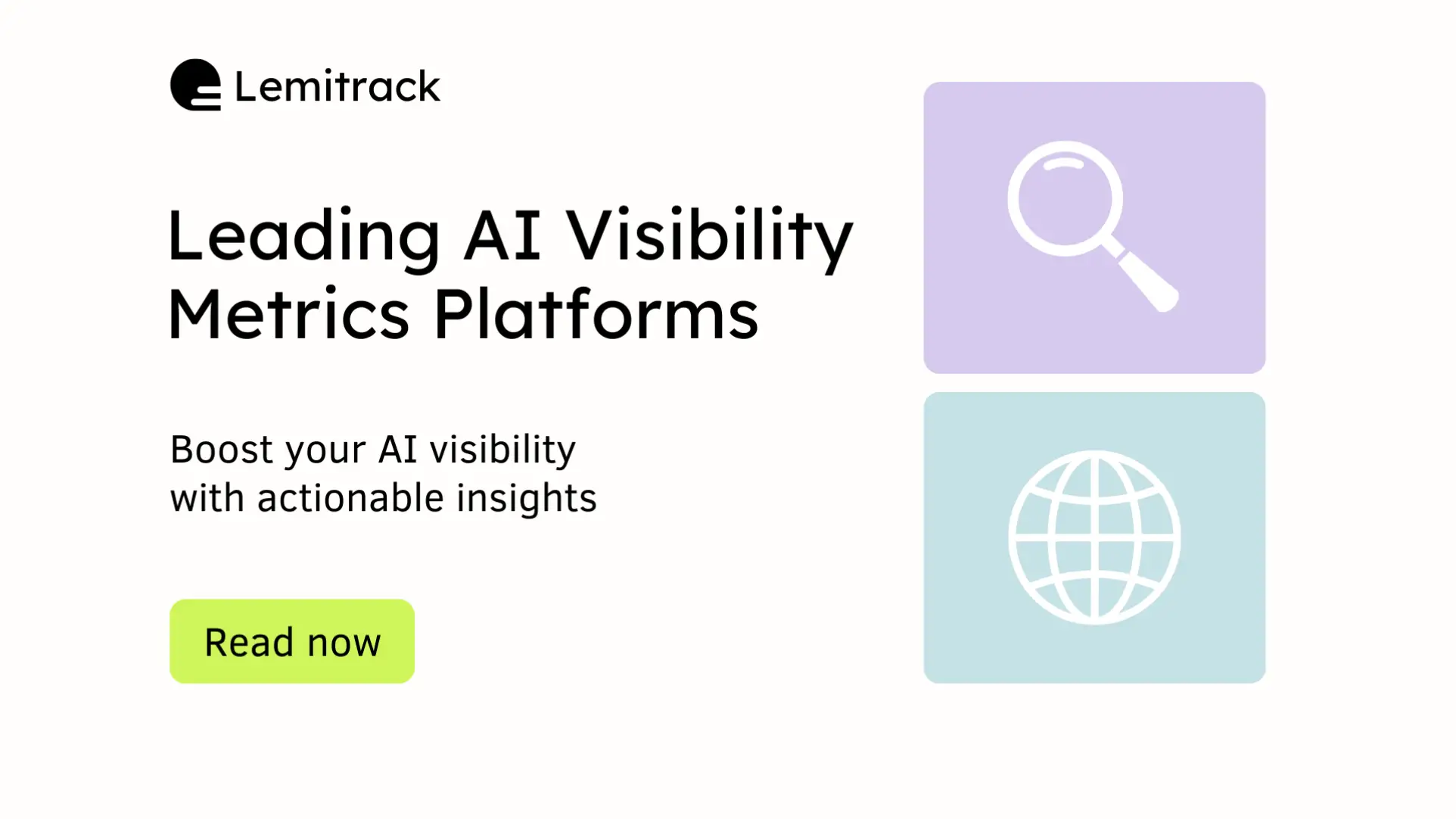 Lemitrack

Leading AI Visibility Metrics Platforms

Boost your AI visibility with actionable insights

Read now